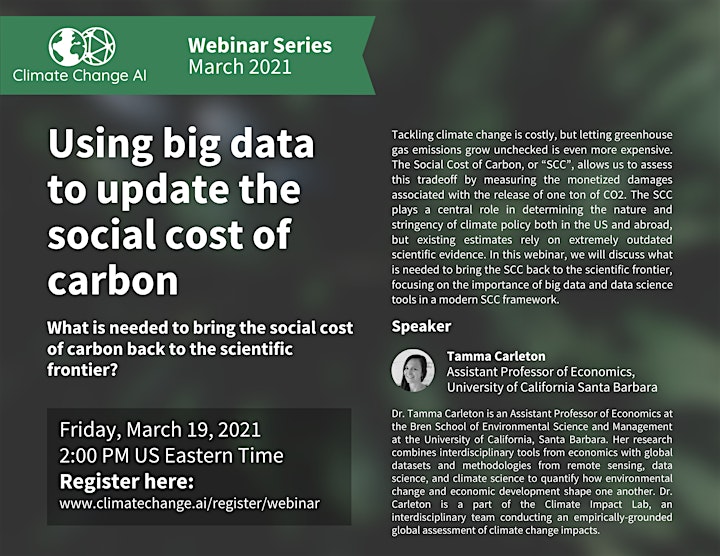 Climate Change AI

Webinar Series
March 2021

Using big data to update the social cost of carbon

What is needed to bring the social cost of carbon back to the scientific frontier?

Friday, March 19, 2021
2:00 PM US Eastern Time
Register here:
www.climatechange.ai/register/webinar

Tackling climate change is costly, but letting greenhouse gas emissions grow unchecked is even more expensive. The Social Cost of Carbon, or "SCC", allows us to assess this tradeoff by measuring the monetized damages associated with the release of one ton of CO2. The SCC plays a central role in determining the nature and stringency of climate policy both in the US and abroad, but existing estimates rely on extremely outdated scientific evidence. In this webinar, we will discuss what is needed to bring the SCC back to the scientific frontier, focusing on the importance of big data and data science tools in a modern SCC framework.

Speaker

Tamma Carleton
Assistant Professor of Economics, University of California Santa Barbara

Dr. Tamma Carleton is an Assistant Professor of Economics at the Bren School of Environmental Science and Management at the University of California, Santa Barbara. Her research combines interdisciplinary tools from economics with global datasets and methodologies from remote sensing, data science, and climate science to quantify how environmental change and economic development shape one another. Dr. Carleton is a part of the Climate Impact Lab, an interdisciplinary team conducting an empirically-grounded global assessment of climate change impacts.